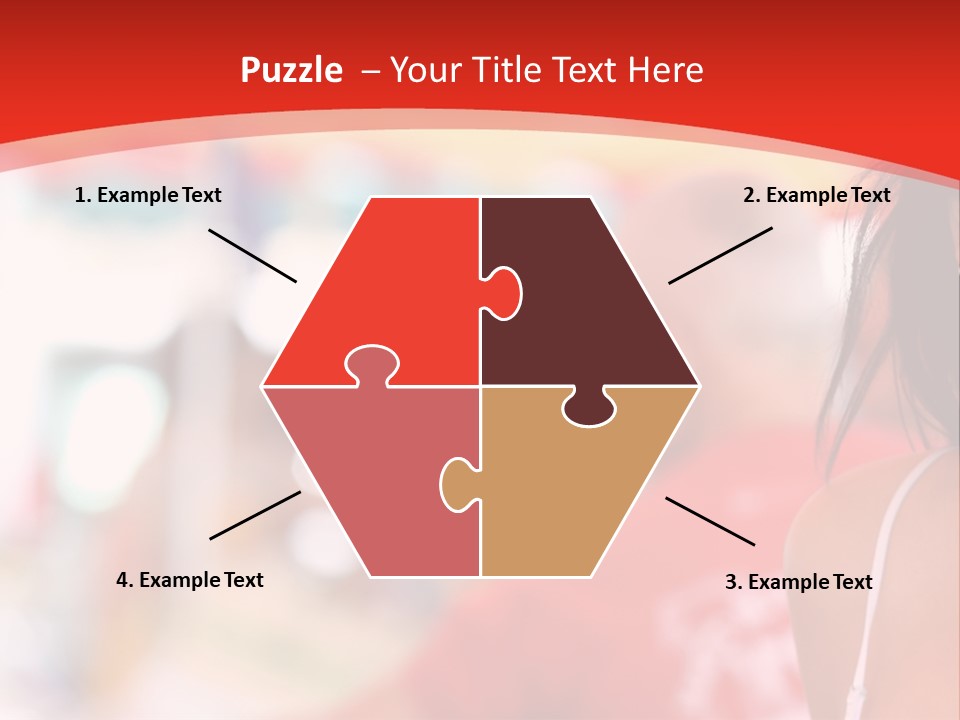 Puzzle – Your Title Text Here

1. Example Text

2. Example Text

4. Example Text

3. Example Text